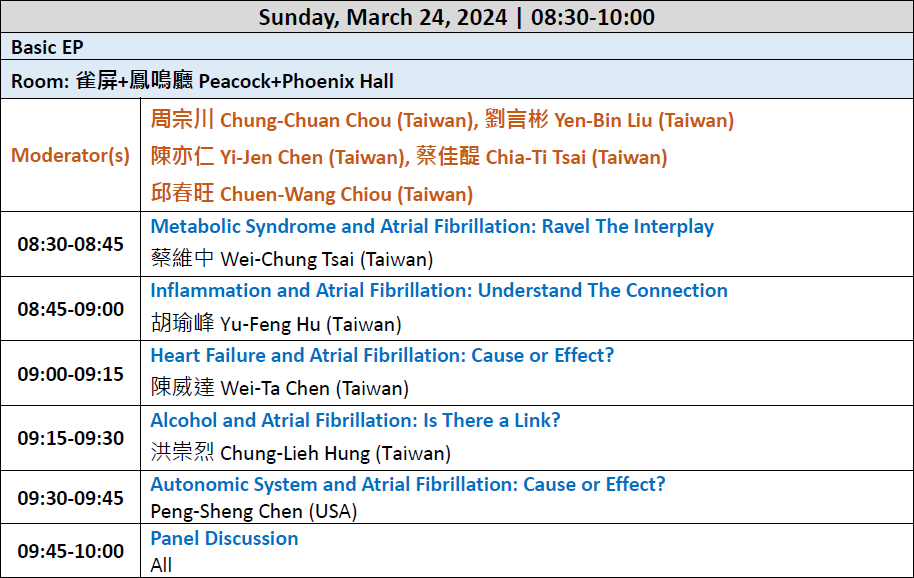 | Sunday, March 24, 2024 \| 08:30-10:00 | |
|---|---|
| Basic EP | |
| Room: 雀屏+鳳鳴廳 Peacock+Phoenix Hall | |
| Moderator(s) | 周宗川 Chung-Chuan Chou (Taiwan), 劉言彬 Yen-Bin Liu (Taiwan) 陳亦仁 Yi-Jen Chen (Taiwan), 蔡佳醍 Chia-Ti Tsai (Taiwan) 邱春旺 Chuen-Wang Chiou (Taiwan) |
| 08:30-08:45 | Metabolic Syndrome and Atrial Fibrillation: Ravel The Interplay 蔡維中 Wei-Chung Tsai (Taiwan) |
| 08:45-09:00 | Inflammation and Atrial Fibrillation: Understand The Connection 胡瑜峰 Yu-Feng Hu (Taiwan) |
| 09:00-09:15 | Heart Failure and Atrial Fibrillation: Cause or Effect? 陳威達 Wei-Ta Chen (Taiwan) |
| 09:15-09:30 | Alcohol and Atrial Fibrillation: Is There a Link? 洪崇烈 Chung-Lieh Hung (Taiwan) |
| 09:30-09:45 | Autonomic System and Atrial Fibrillation: Cause or Effect? Peng-Sheng Chen (USA) |
| 09:45-10:00 | Panel Discussion All |